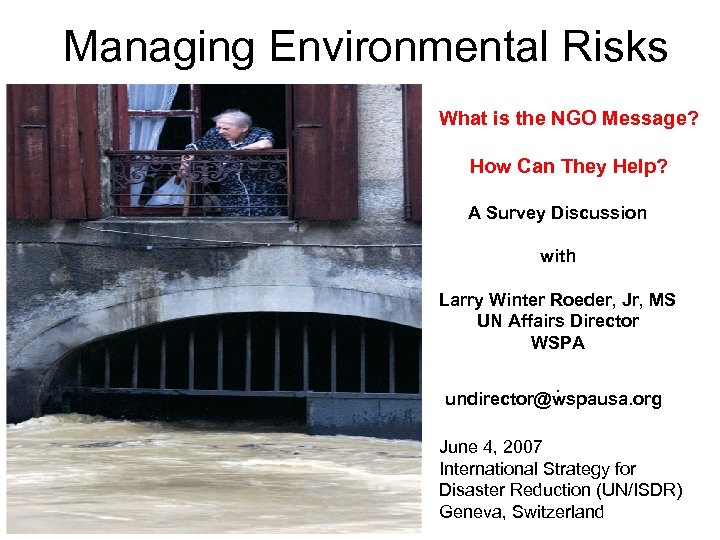 Managing Environmental Risks

What is the NGO Message?

How Can They Help?

A Survey Discussion

with

Larry Winter Roeder, Jr, MS
UN Affairs Director
WSPA

undirector@wspausa.org

June 4, 2007
International Strategy for Disaster Reduction (UN/ISDR)
Geneva, Switzerland